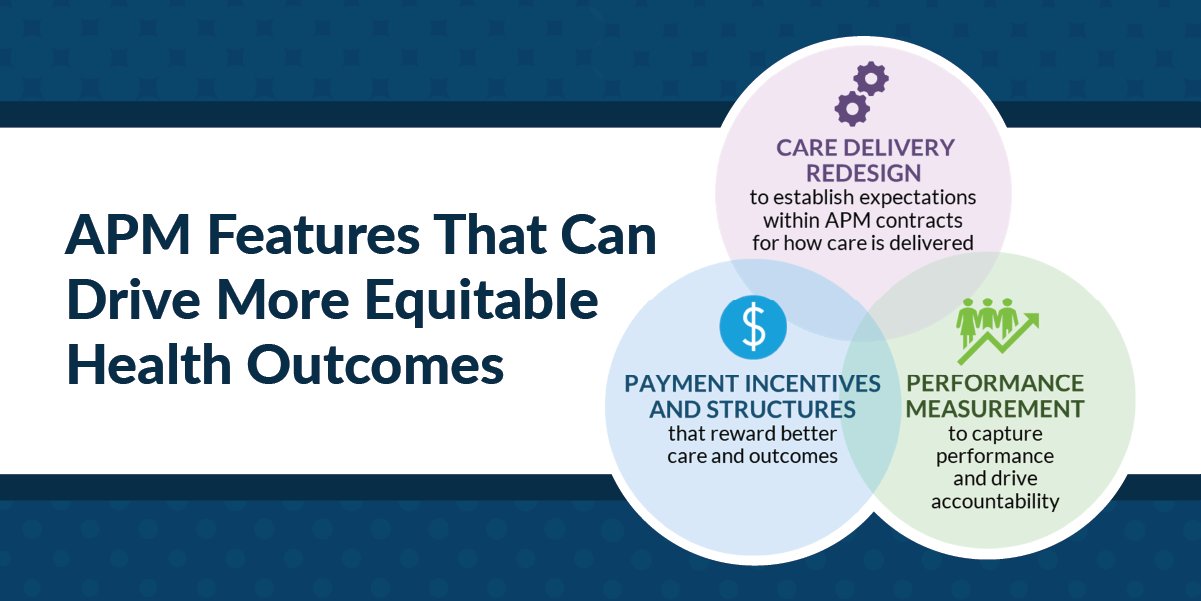 APM Features That Can Drive More Equitable Health Outcomes

CARE DELIVERY REDESIGN
to establish expectations within APM contracts for how care is delivered

$

PAYMENT INCENTIVES AND STRUCTURES
that reward better care and outcomes

PERFORMANCE MEASUREMENT
to capture performance and drive accountability